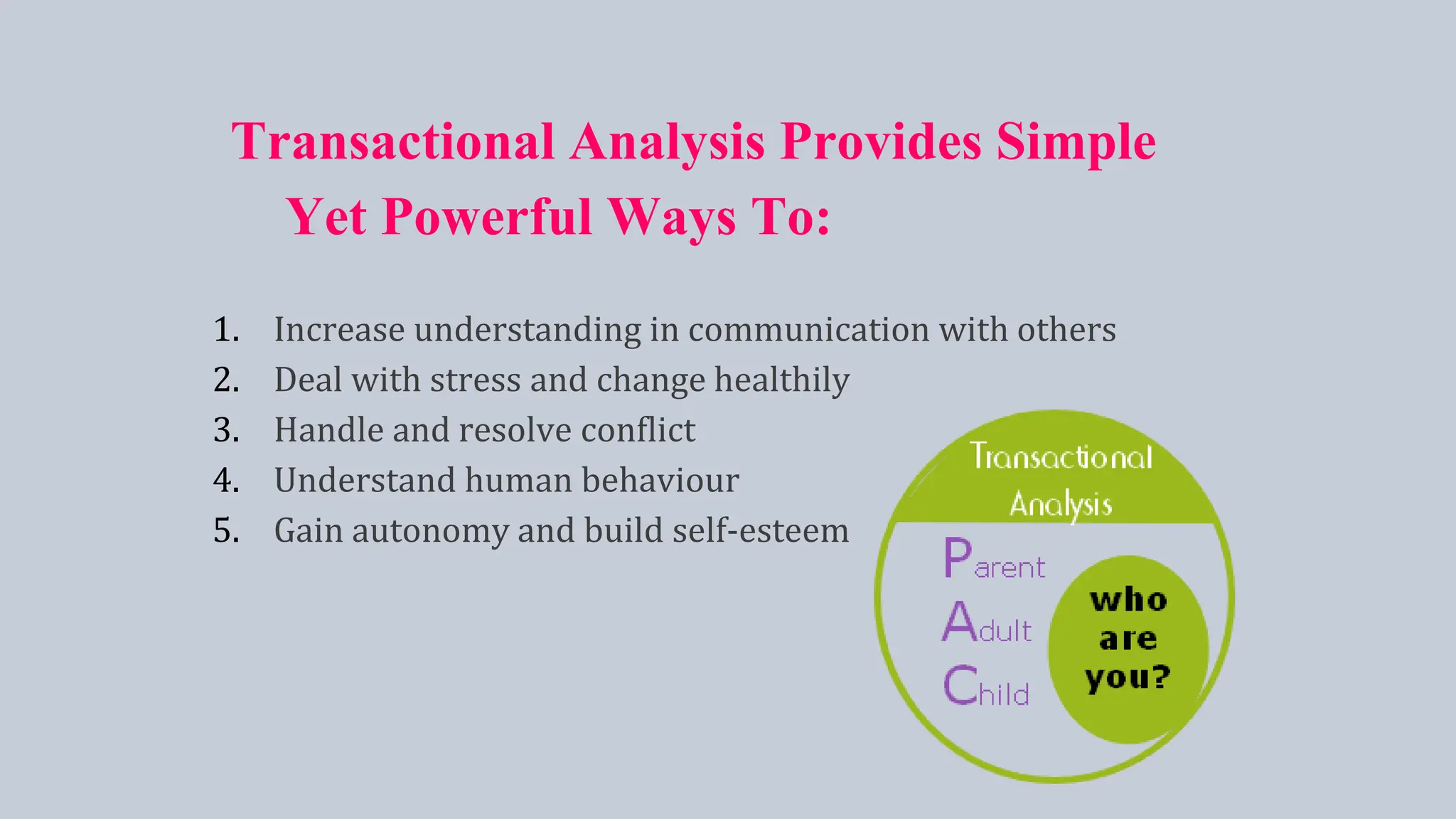 Transactional Analysis Provides Simple Yet Powerful Ways To:

1. Increase understanding in communication with others
2. Deal with stress and change healthily
3. Handle and resolve conflict
4. Understand human behaviour
5. Gain autonomy and build self-esteem

Transactional Analysis

Parent
Adult
Child

who are you?